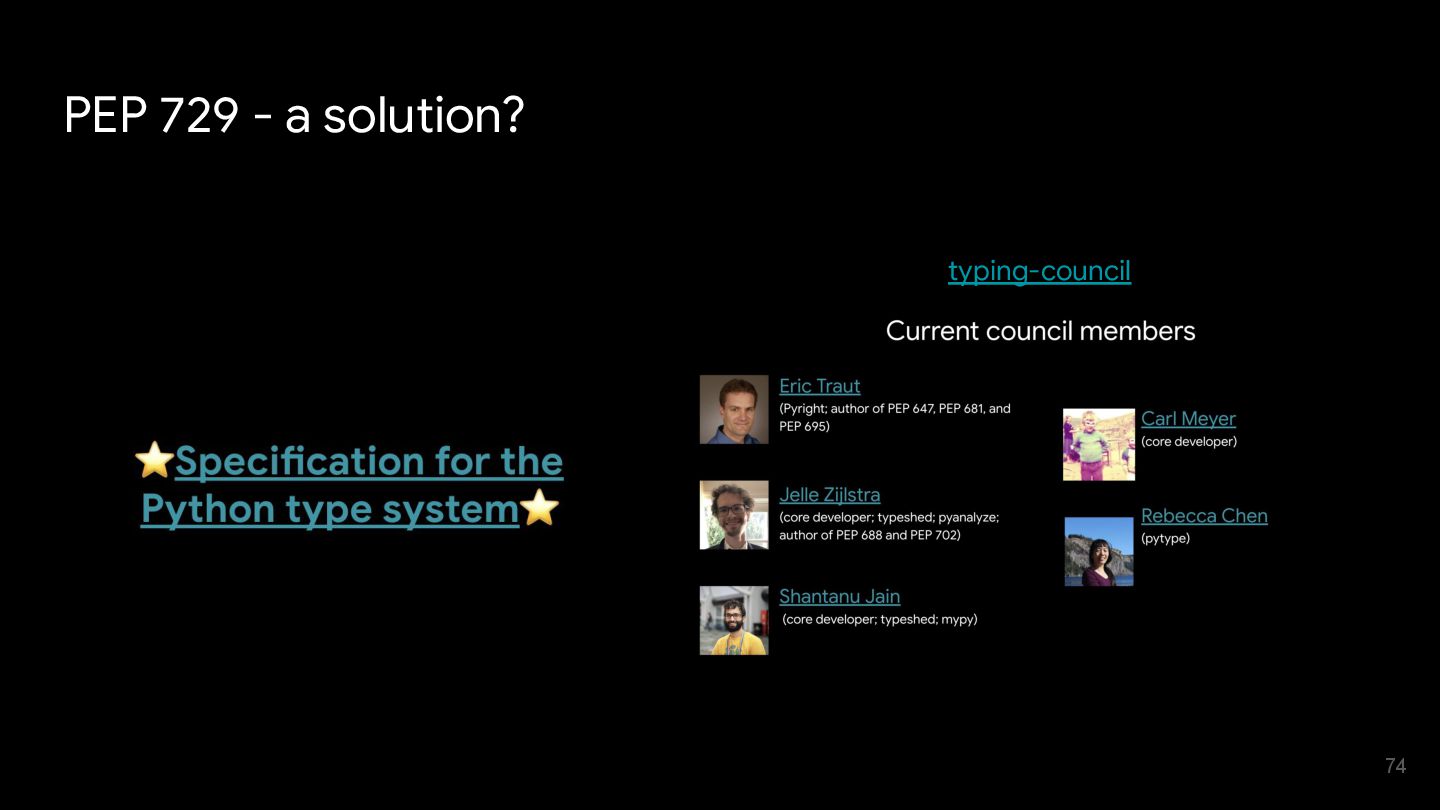 PEP 729 - a solution?

⭐Specification for the Python type system⭐

typing-council

Current council members

Eric Traut
(Pyright; author of PEP 647, PEP 681, and PEP 695)

Jelle Zijlstra
(core developer; typeshed; pyanalyze; author of PEP 688 and PEP 702)

Shantanu Jain
(core developer; typeshed; mypy)

Carl Meyer
(core developer)

Rebecca Chen
(pytype)

74